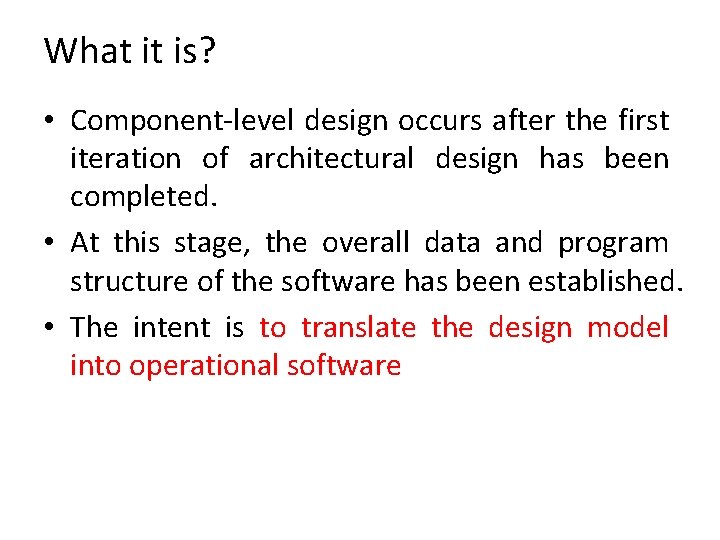 What it is?

• Component-level design occurs after the first iteration of architectural design has been completed.

• At this stage, the overall data and program structure of the software has been established.

• The intent is to translate the design model into operational software